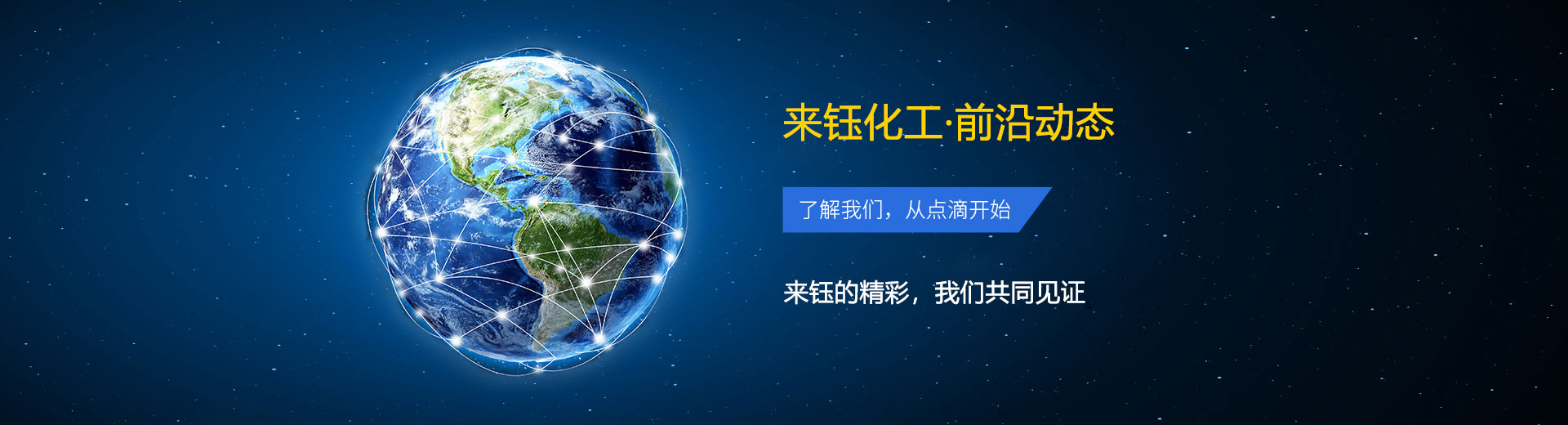 来钰化工·前沿动态

了解我们，从点滴开始

来钰的精彩，我们共同见证